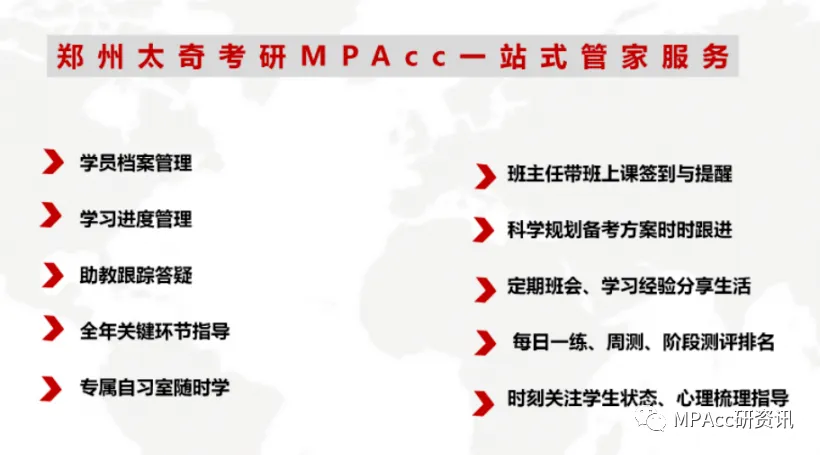 郑州太奇考研MPAcc一站式管家服务

学员档案管理

学习进度管理

助教跟踪答疑

全年关键环节指导

专属自习室随时学

班主任带班上课签到与提醒

科学规划备考方案时时跟进

定期班会、学习经验分享生活

每日一练、周测、阶段测评排名

时刻关注学生状态、心理梳理指导

MPAcc研资讯